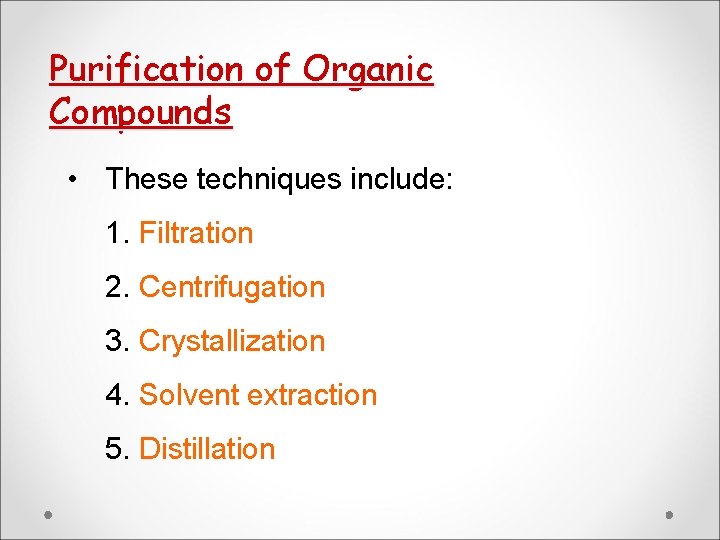 Purification of Organic Compounds

• These techniques include:

1. Filtration

2. Centrifugation

3. Crystallization

4. Solvent extraction

5. Distillation